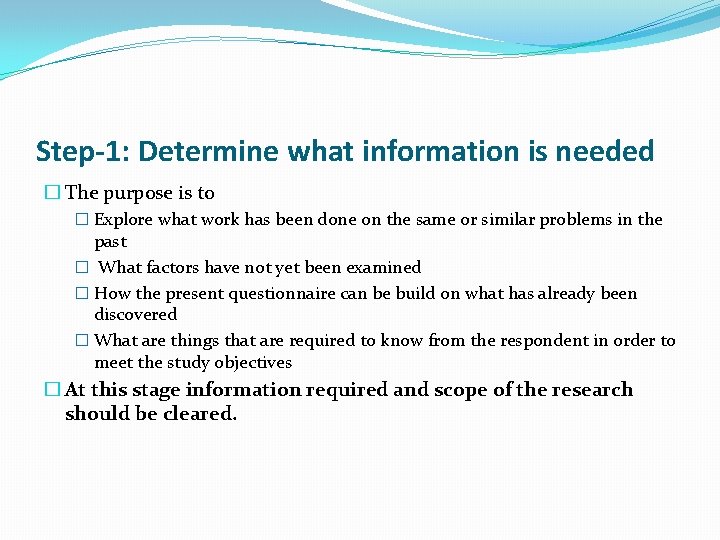 Step-1: Determine what information is needed

☐ The purpose is to

☐ Explore what work has been done on the same or similar problems in the past

☐ What factors have not yet been examined

☐ How the present questionnaire can be build on what has already been discovered

☐ What are things that are required to know from the respondent in order to meet the study objectives

☐ At this stage information required and scope of the research should be cleared.